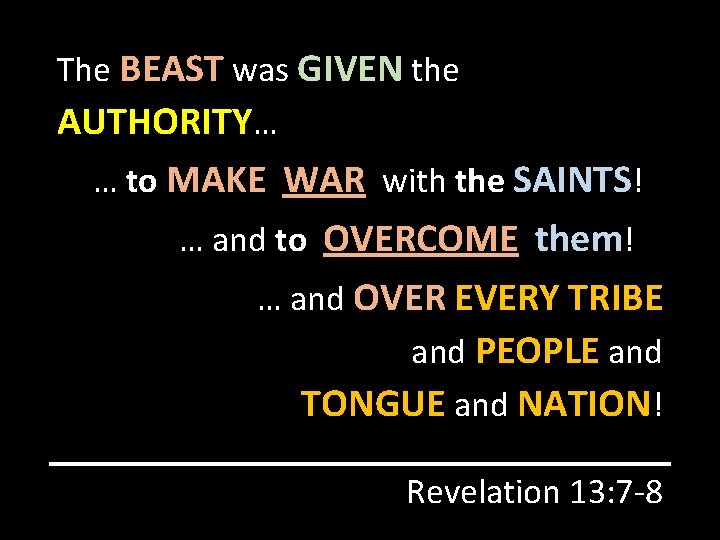 The BEAST was GIVEN the AUTHORITY…

… to MAKE WAR with the SAINTS!

… and to OVERCOME them!

… and OVER EVERY TRIBE and PEOPLE and TONGUE and NATION!

Revelation 13:7-8